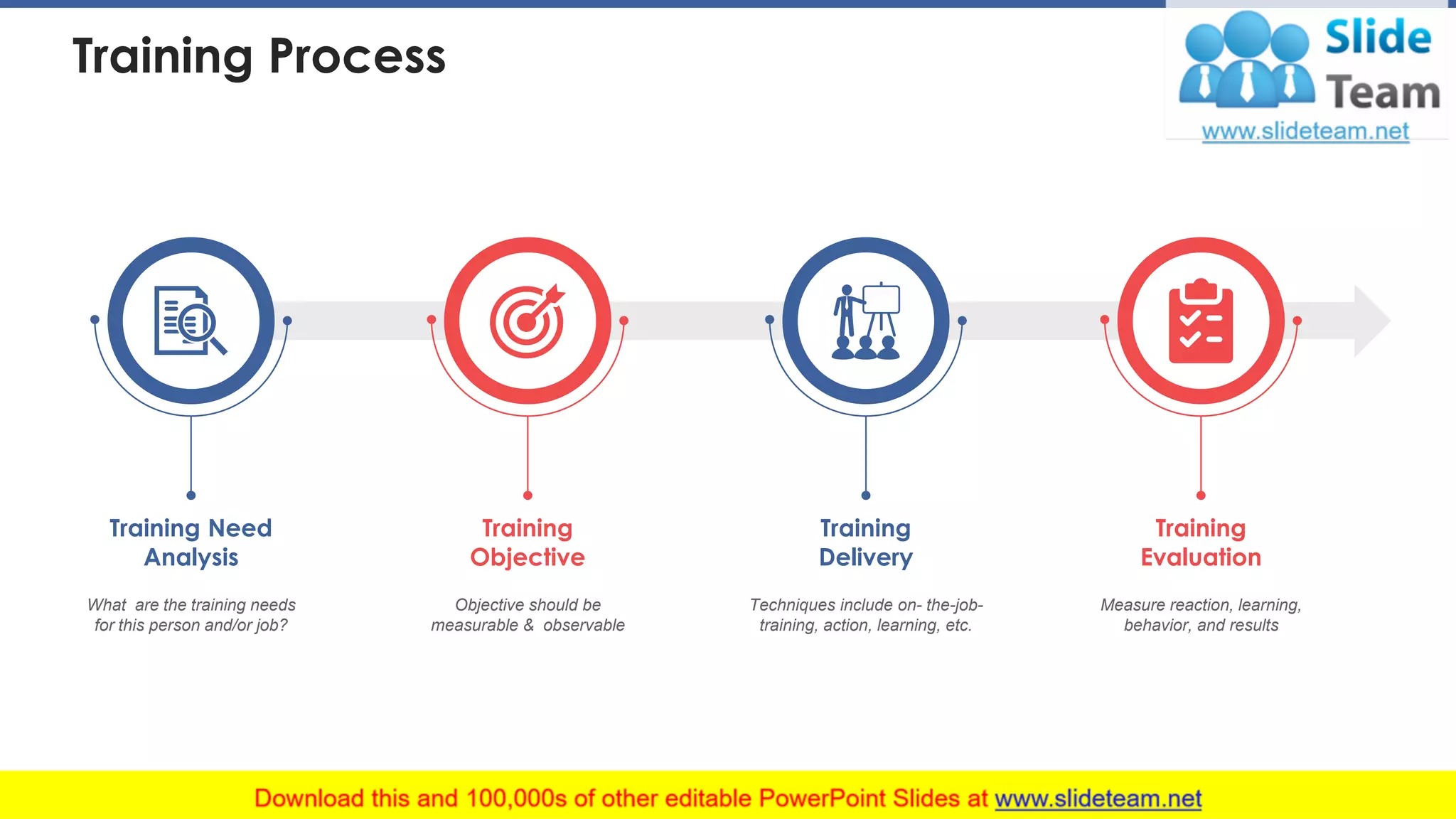 Training Process

Slide Team
www.slideteam.net

Training Need Analysis

What are the training needs for this person and/or job?

Training Objective

Objective should be measurable & observable

Training Delivery

Techniques include on- the-job-training, action, learning, etc.

Training Evaluation

Measure reaction, learning, behavior, and results

Download this and 100,000s of other editable PowerPoint Slides at www.slideteam.net